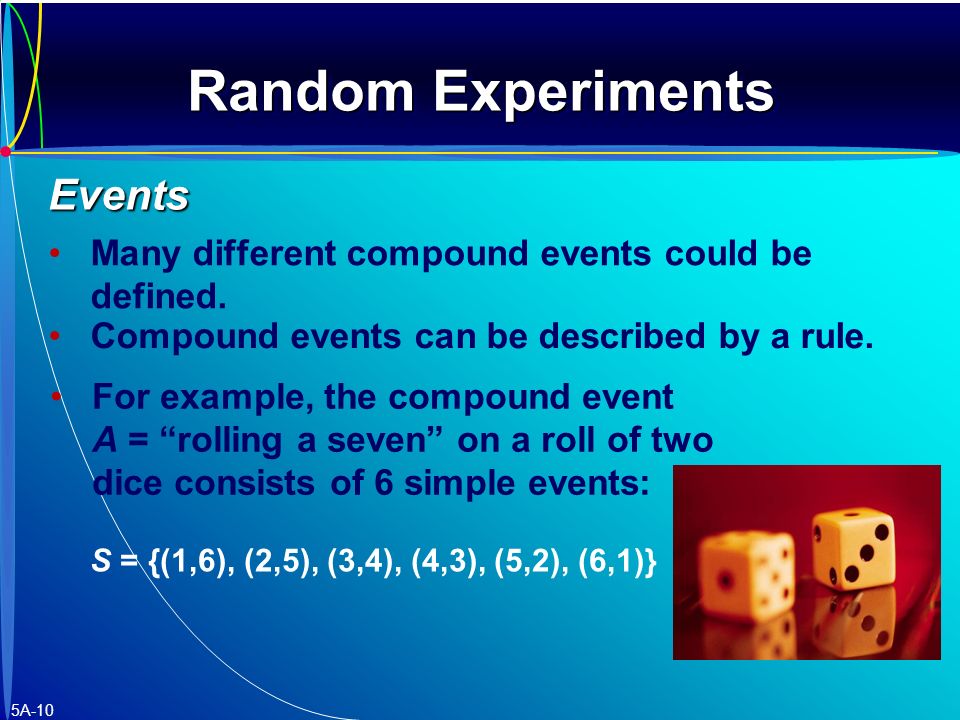 Random Experiments

Events

• Many different compound events could be defined.
• Compound events can be described by a rule.
• For example, the compound event $A$ = “rolling a seven” on a roll of two dice consists of 6 simple events:

$S = \{(1,6), (2,5), (3,4), (4,3), (5,2), (6,1)\}$

5A-10